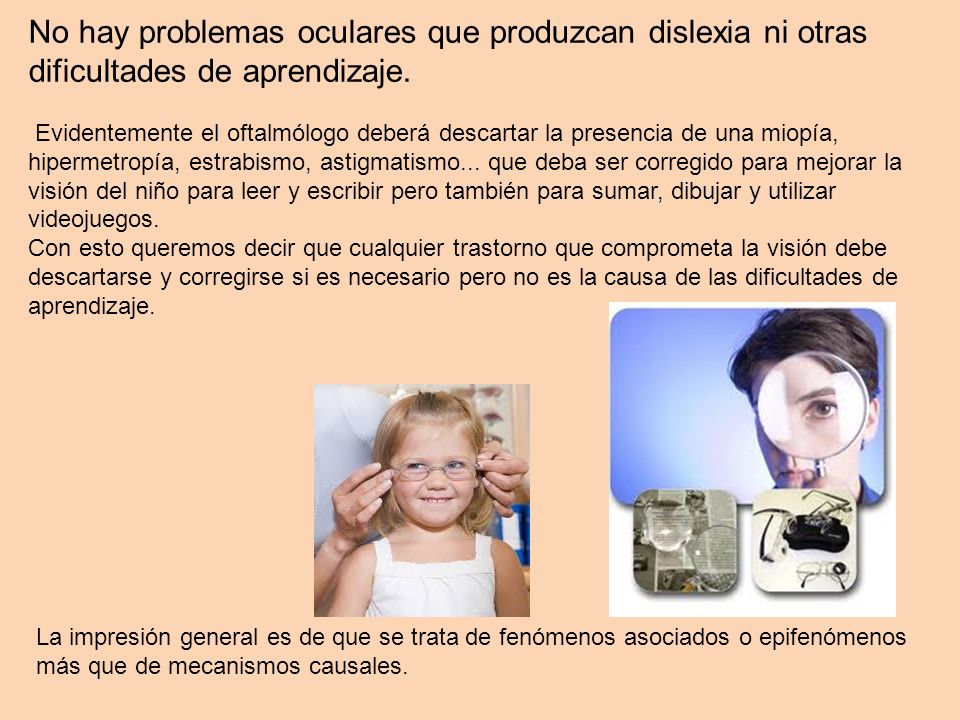 No hay problemas oculares que produzcan dislexia ni otras dificultades de aprendizaje.

Evidentemente el oftalmólogo deberá descartar la presencia de una miopía, hipermetropía, estrabismo, astigmatismo... que deba ser corregido para mejorar la visión del niño para leer y escribir pero también para sumar, dibujar y utilizar videojuegos.
Con esto queremos decir que cualquier trastorno que comprometa la visión debe descartarse y corregirse si es necesario pero no es la causa de las dificultades de aprendizaje.

La impresión general es de que se trata de fenómenos asociados o epifenómenos más que de mecanismos causales.